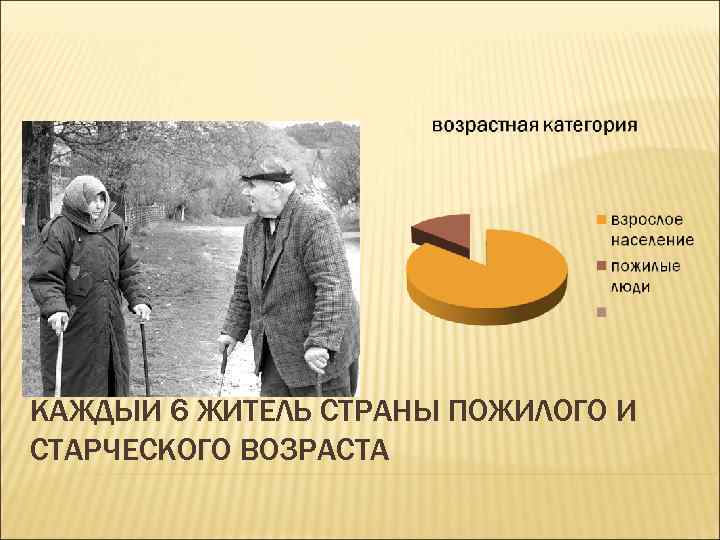 возрастная категория

взрослое население
пожилые люди

КАЖДЫИ 6 ЖИТЕЛЬ СТРАНЫ ПОЖИЛОГО И СТАРЧЕСКОГО ВОЗРАСТА